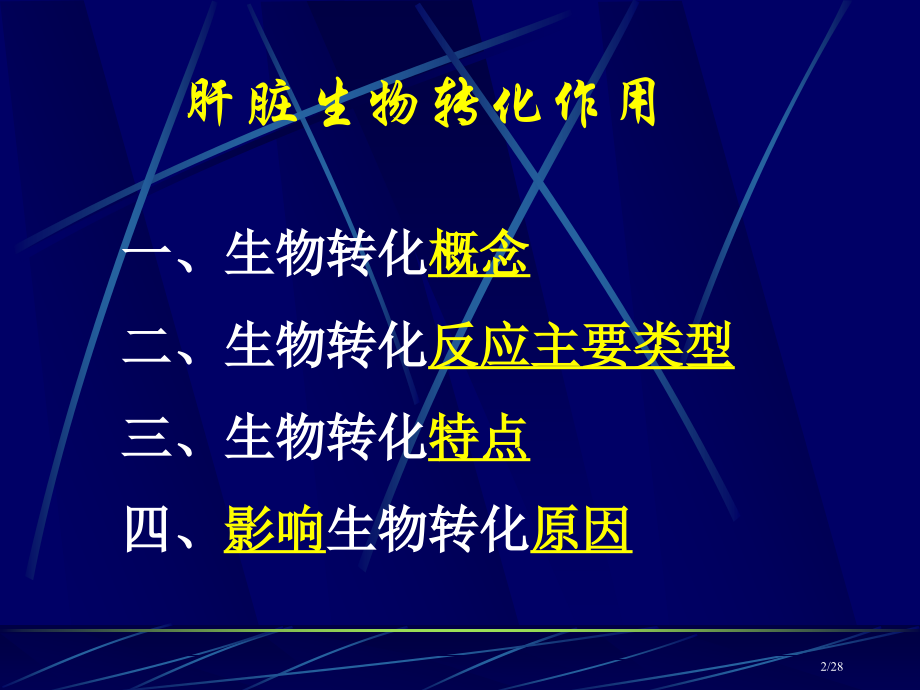 肝脏生物转化作用

一、生物转化概念

二、生物转化反应主要类型

三、生物转化特点

四、影响生物转化原因

2/28